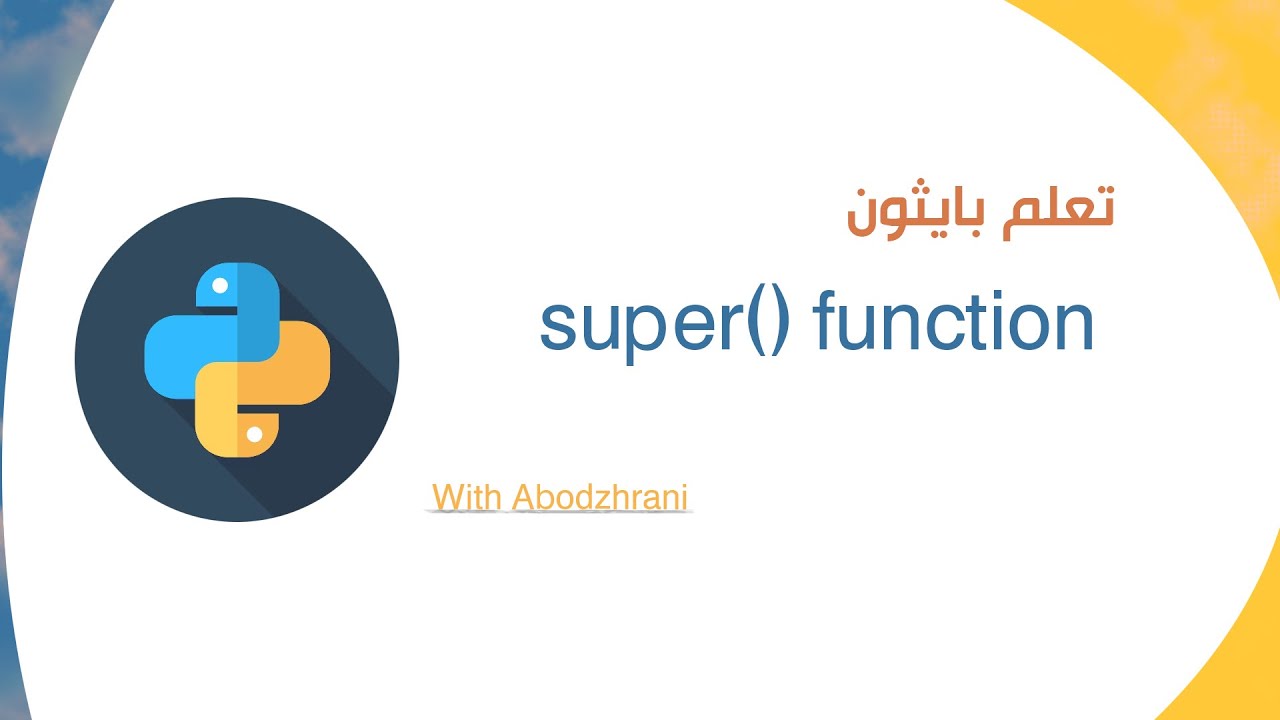 تعلم بايثون

super() function

With Abodzhrani